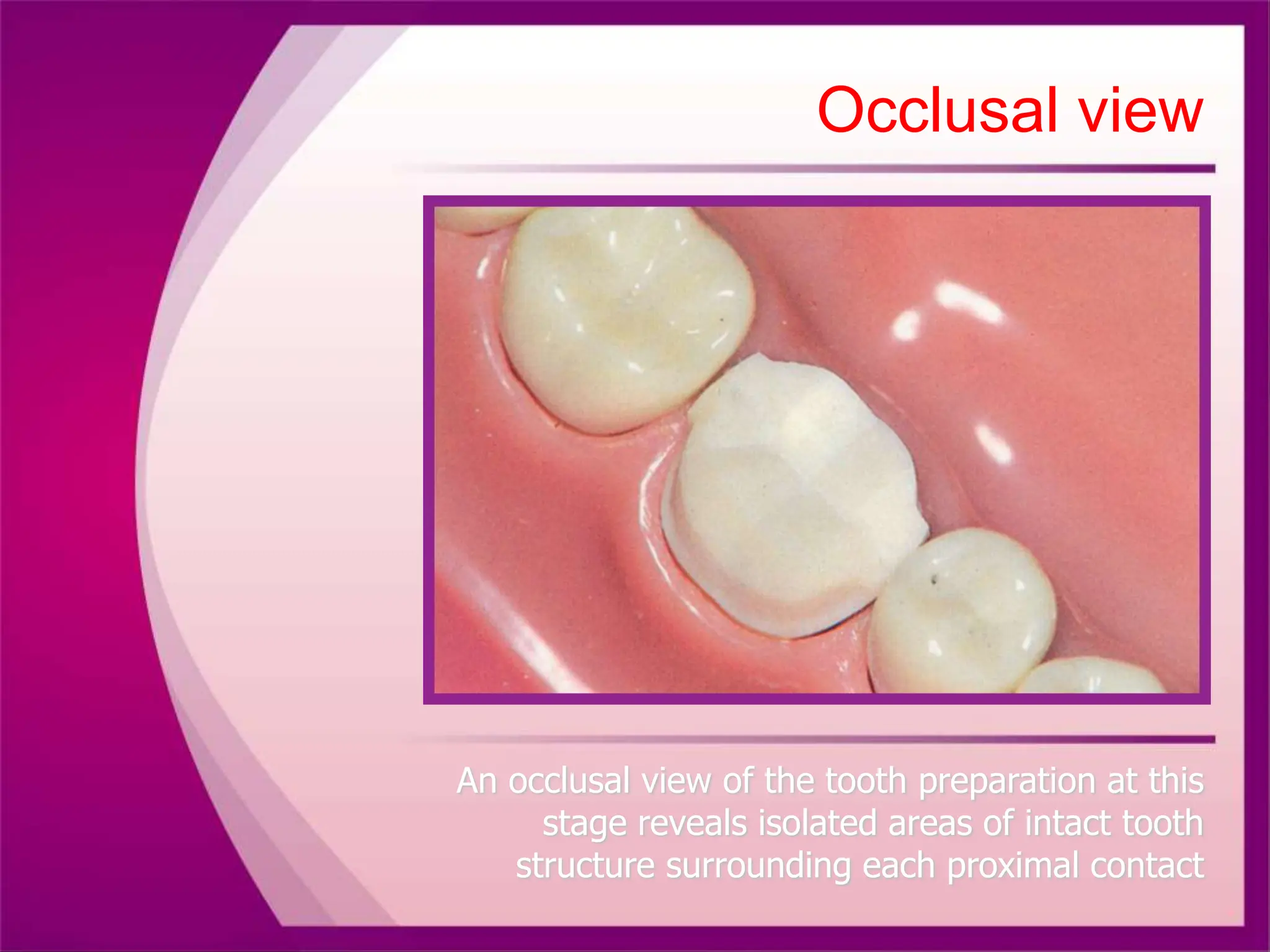 Occlusal view

An occlusal view of the tooth preparation at this stage reveals isolated areas of intact tooth structure surrounding each proximal contact